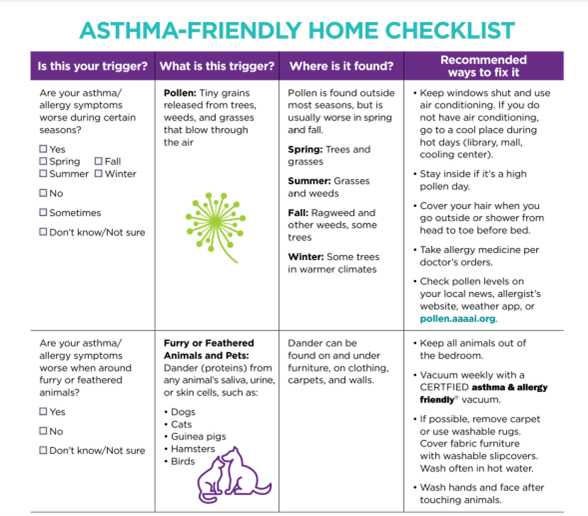 ASTHMA-FRIENDLY HOME CHECKLIST

| Is this your trigger? | What is this trigger? | Where is it found? | Recommended ways to fix it |
|---|---|---|---|
| Are your asthma/ allergy symptoms worse during certain seasons? ☐ Yes ☐ Spring ☐ Fall ☐ Summer ☐ Winter ☐ No ☐ Sometimes ☐ Don't know/Not sure | **Pollen:** Tiny grains released from trees, weeds, and grasses that blow through the air | Pollen is found outside most seasons, but is usually worse in spring and fall. **Spring:** Trees and grasses **Summer:** Grasses and weeds **Fall:** Ragweed and other weeds, some trees **Winter:** Some trees in warmer climates | • Keep windows shut and use air conditioning. If you do not have air conditioning, go to a cool place during hot days (library, mall, cooling center). • Stay inside if it's a high pollen day. • Cover your hair when you go outside or shower from head to toe before bed. • Take allergy medicine per doctor's orders. • Check pollen levels on your local news, allergist's website, weather app, or pollen.aaaai.org. |
| Are your asthma/ allergy symptoms worse when around furry or feathered animals? ☐ Yes ☐ No ☐ Don't know/Not sure | **Furry or Feathered Animals and Pets:** Dander (proteins) from any animal's saliva, urine, or skin cells, such as: • Dogs • Cats • Guinea pigs • Hamsters • Birds | Dander can be found on and under furniture, on clothing, carpets, and walls. | • Keep all animals out of the bedroom. • Vacuum weekly with a CERTFIED **asthma & allergy friendly**® vacuum. • If possible, remove carpet or use washable rugs. Cover fabric furniture with washable slipcovers. Wash often in hot water. • Wash hands and face after touching animals. |